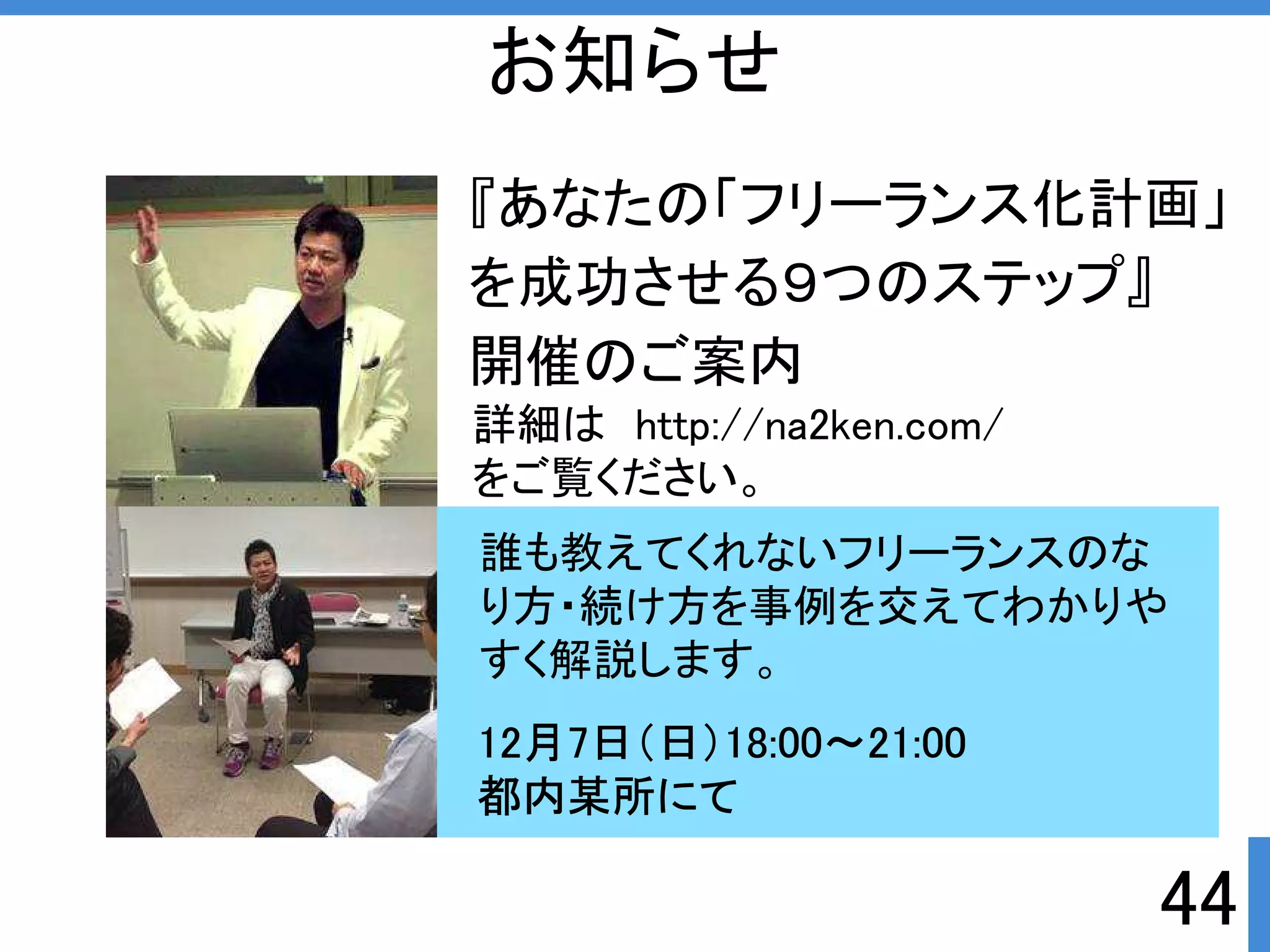 お知らせ

『あなたの「フリーランス化計画」を成功させる9つのステップ』開催のご案内

詳細は http://na2ken.com/ をご覧ください。

誰も教えてくれないフリーランスのなり方・続け方を事例を交えてわかりやすく解説します。

12月7日（日）18:00～21:00
都内某所にて

44